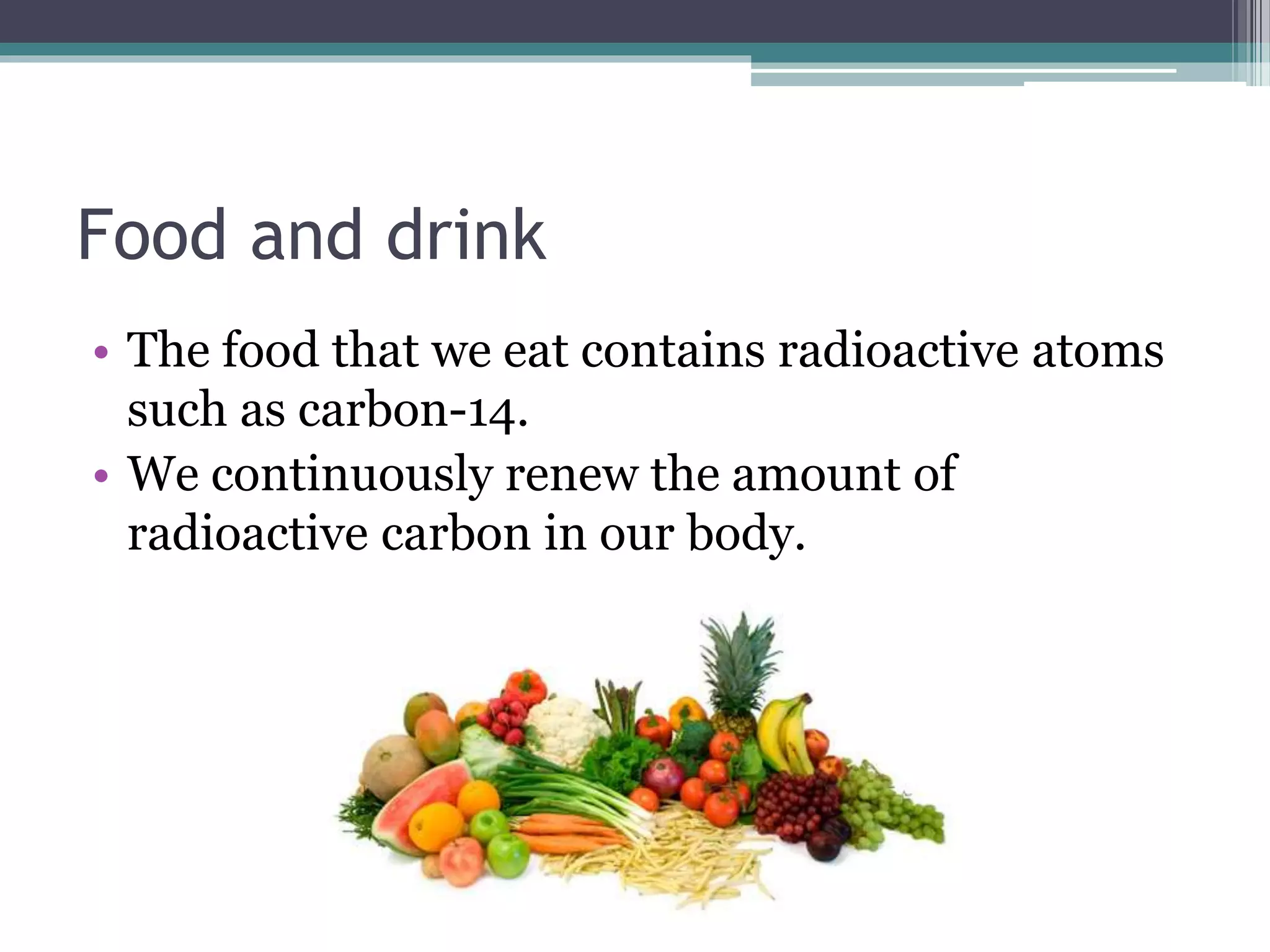 Food and drink

• The food that we eat contains radioactive atoms such as carbon-14.
• We continuously renew the amount of radioactive carbon in our body.